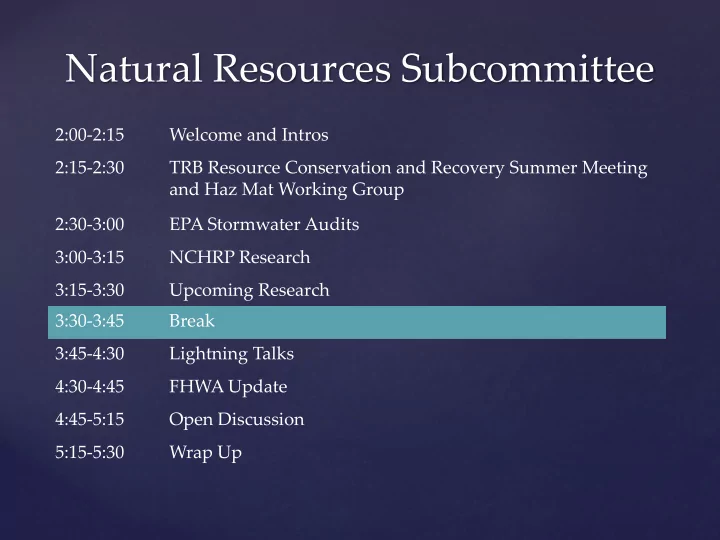 Natural Resources Subcommittee

| | |
|---|---|
| 2:00-2:15 | Welcome and Intros |
| 2:15-2:30 | TRB Resource Conservation and Recovery Summer Meeting and Haz Mat Working Group |
| 2:30-3:00 | EPA Stormwater Audits |
| 3:00-3:15 | NCHRP Research |
| 3:15-3:30 | Upcoming Research |
| 3:30-3:45 | Break |
| 3:45-4:30 | Lightning Talks |
| 4:30-4:45 | FHWA Update |
| 4:45-5:15 | Open Discussion |
| 5:15-5:30 | Wrap Up |